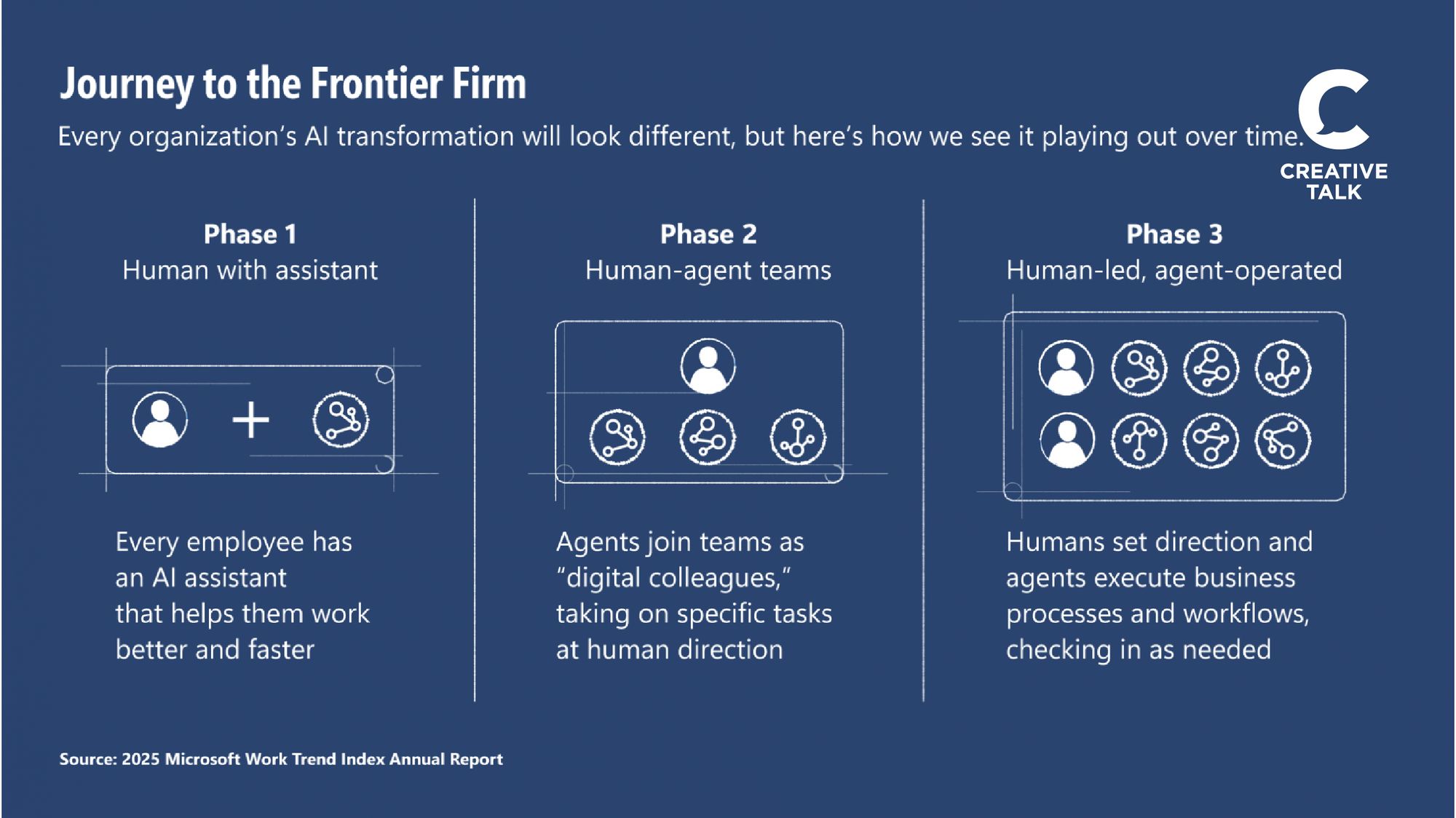 Journey to the Frontier Firm

Every organization's AI transformation will look different, but here's how we see it playing out over time.

CREATIVE TALK

Phase 1
Human with assistant

Every employee has an AI assistant that helps them work better and faster

Phase 2
Human-agent teams

Agents join teams as "digital colleagues," taking on specific tasks at human direction

Phase 3
Human-led, agent-operated

Humans set direction and agents execute business processes and workflows, checking in as needed

Source: 2025 Microsoft Work Trend Index Annual Report